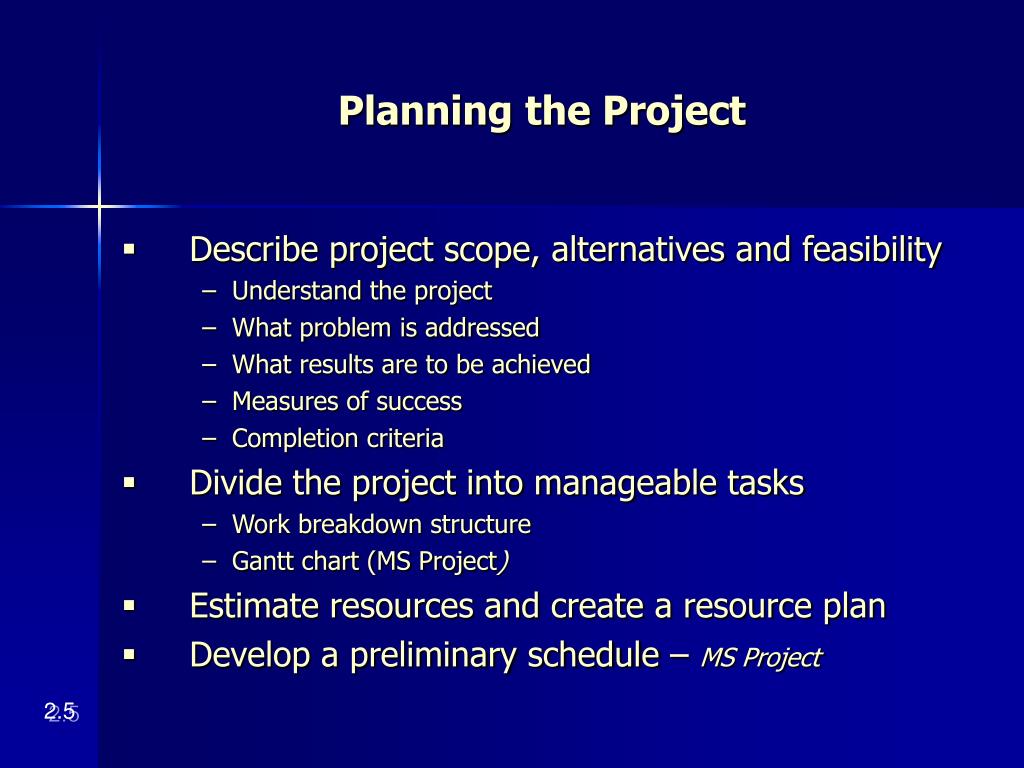 Planning the Project

▪ Describe project scope, alternatives and feasibility
– Understand the project
– What problem is addressed
– What results are to be achieved
– Measures of success
– Completion criteria

▪ Divide the project into manageable tasks
– Work breakdown structure
– Gantt chart (MS Project)

▪ Estimate resources and create a resource plan

▪ Develop a preliminary schedule – MS Project

2.5